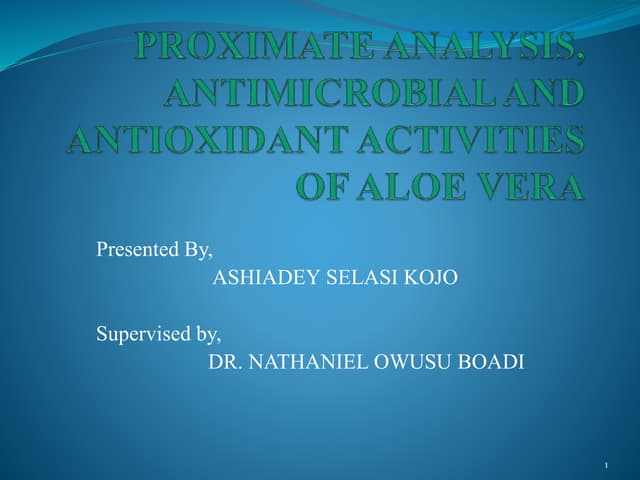 PROXIMATE ANALYSIS, ANTIMICROBIAL AND ANTIOXIDANT ACTIVITIES OF ALOE VERA

Presented By,
ASHIADEY SELASI KOJO

Supervised by,
DR. NATHANIEL OWUSU BOADI

1